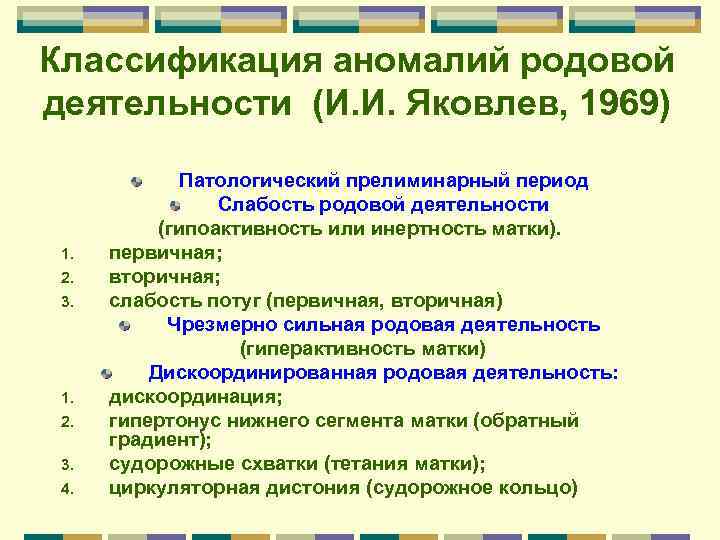 Классификация аномалий родовой деятельности (И.И. Яковлев, 1969)

Патологический прелиминарный период

Слабость родовой деятельности (гипоактивность или инертность матки).

1. первичная;
2. вторичная;
3. слабость потуг (первичная, вторичная)

Чрезмерно сильная родовая деятельность (гиперактивность матки)

Дискоординированная родовая деятельность:

1. дискоординация;
2. гипертонус нижнего сегмента матки (обратный градиент);
3. судорожные схватки (тетания матки);
4. циркуляторная дистония (судорожное кольцо)